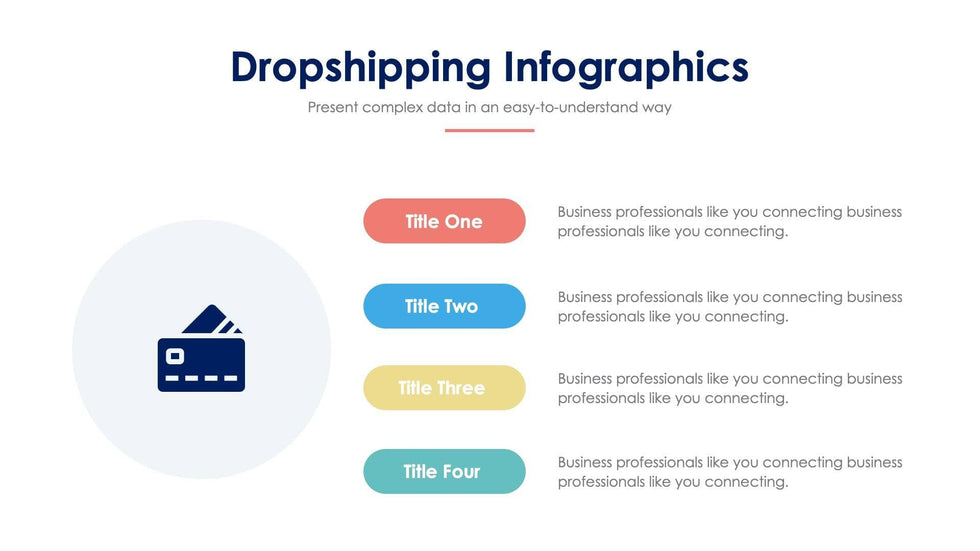 Dropshipping Infographics

Present complex data in an easy-to-understand way

Title One

Business professionals like you connecting business professionals like you connecting.

Title Two

Business professionals like you connecting business professionals like you connecting.

Title Three

Business professionals like you connecting business professionals like you connecting.

Title Four

Business professionals like you connecting business professionals like you connecting.